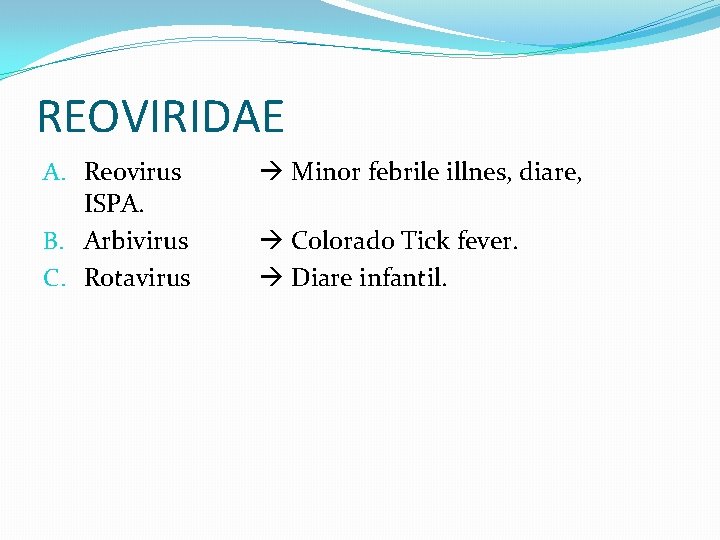 REOVIRIDAE

A. Reovirus → Minor febrile illnes, diare, ISPA.
B. Arbivirus → Colorado Tick fever.
C. Rotavirus → Diare infantil.